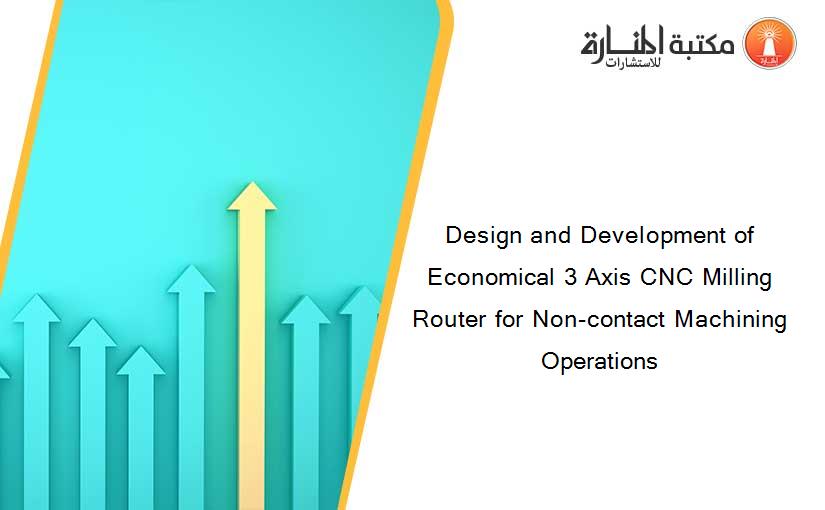 مكتبة المنارة للاستشارات

Design and Development of Economical 3 Axis CNC Milling Router for Non-contact Machining Operations